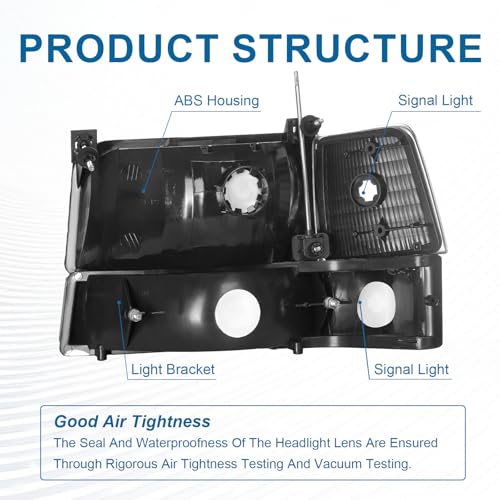 PRODUCT STRUCTURE

ABS Housing

Signal Light

Light Bracket

Signal Light

Good Air Tightness

The Seal And Waterproofness Of The Headlight Lens Are Ensured Through Rigorous Air Tightness Testing And Vacuum Testing.